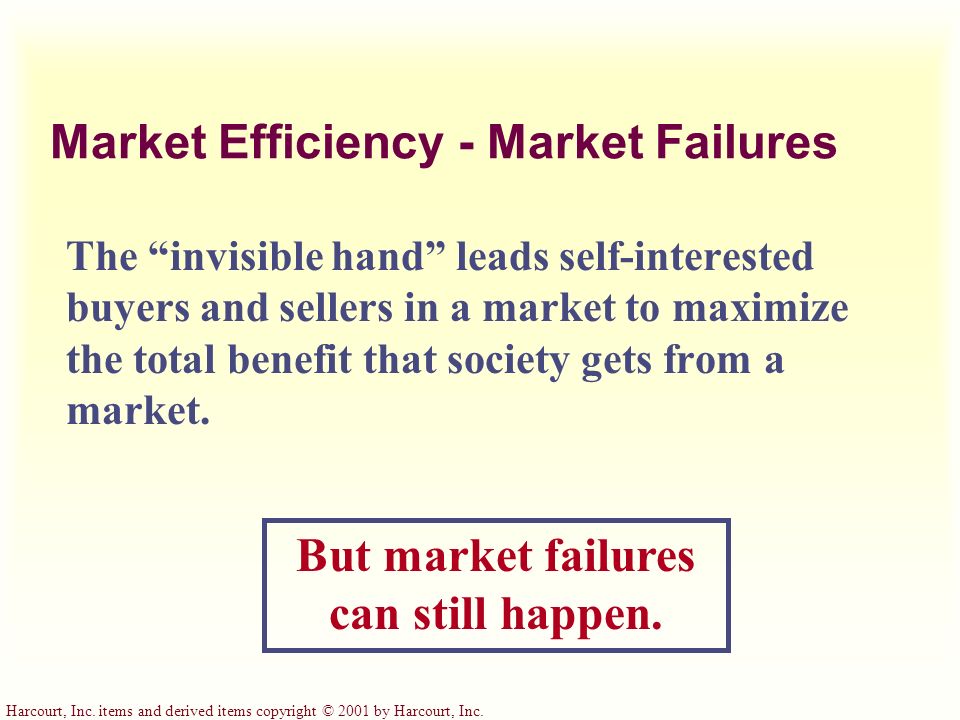 Market Efficiency - Market Failures

The “invisible hand” leads self-interested buyers and sellers in a market to maximize the total benefit that society gets from a market.

But market failures can still happen.

Harcourt, Inc. items and derived items copyright © 2001 by Harcourt, Inc.